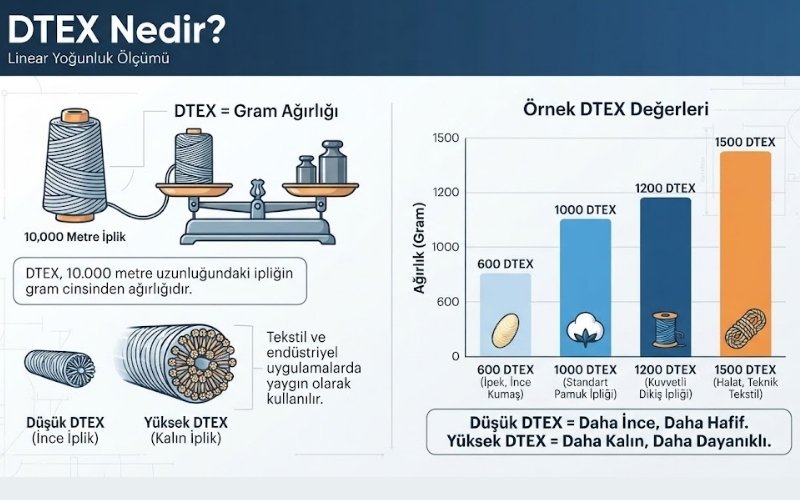 DTEX Nedir?
Linear Yoğunluk Ölçümü

DTEX = Gram Ağırlığı

10,000 Metre İplik

DTEX, 10.000 metre uzunluğundaki ipliğin gram cinsinden ağırlığıdır.

Düşük DTEX
(İnce İplik)

Yüksek DTEX
(Kalın İplik)

Tekstil ve endüstriyel uygulamalarda yaygın olarak kullanılır.

Örnek DTEX Değerleri

Ağırlık (Gram)

1500
1200
1000
600
0

600 DTEX
1000 DTEX
1200 DTEX
1500 DTEX

600 DTEX
(İpek, İnce Kumaş)

1000 DTEX
(Standart Pamuk İpliği)

1200 DTEX
(Kuvvetli Dikiş İpliği)

1500 DTEX
(Halat, Teknik Tekstil)

Düşük DTEX = Daha İnce, Daha Hafif.
Yüksek DTEX = Daha Kalın, Daha Dayanıklı.